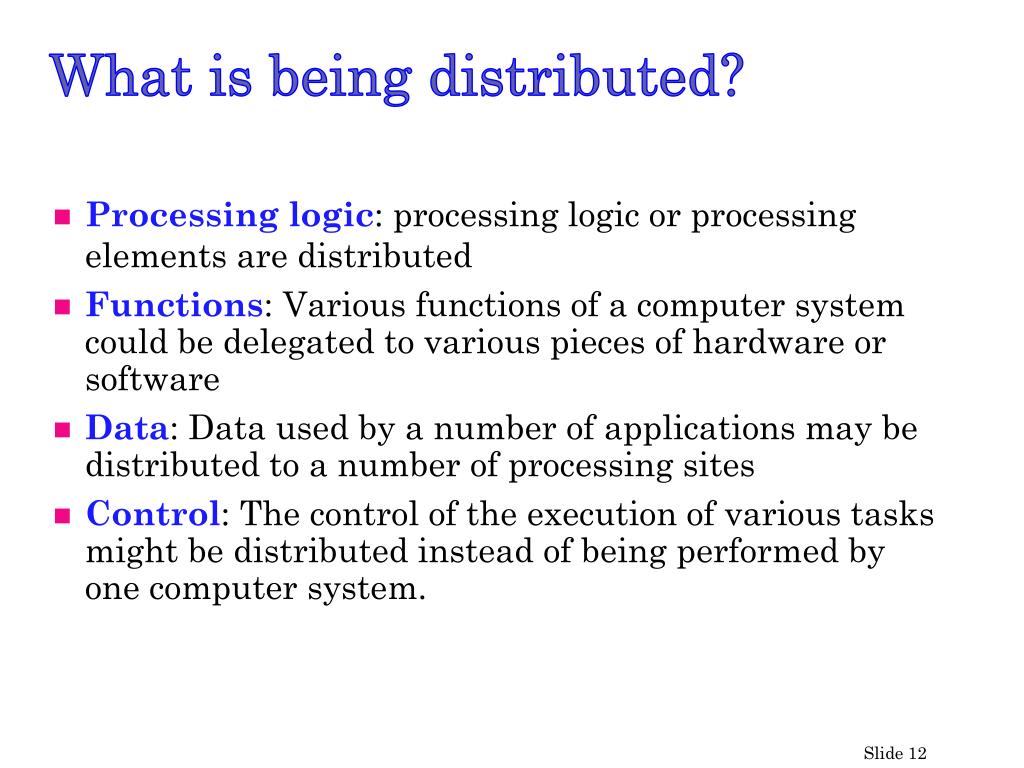 What is being distributed?

- Processing logic: processing logic or processing elements are distributed
- Functions: Various functions of a computer system could be delegated to various pieces of hardware or software
- Data: Data used by a number of applications may be distributed to a number of processing sites
- Control: The control of the execution of various tasks might be distributed instead of being performed by one computer system.

Slide 12